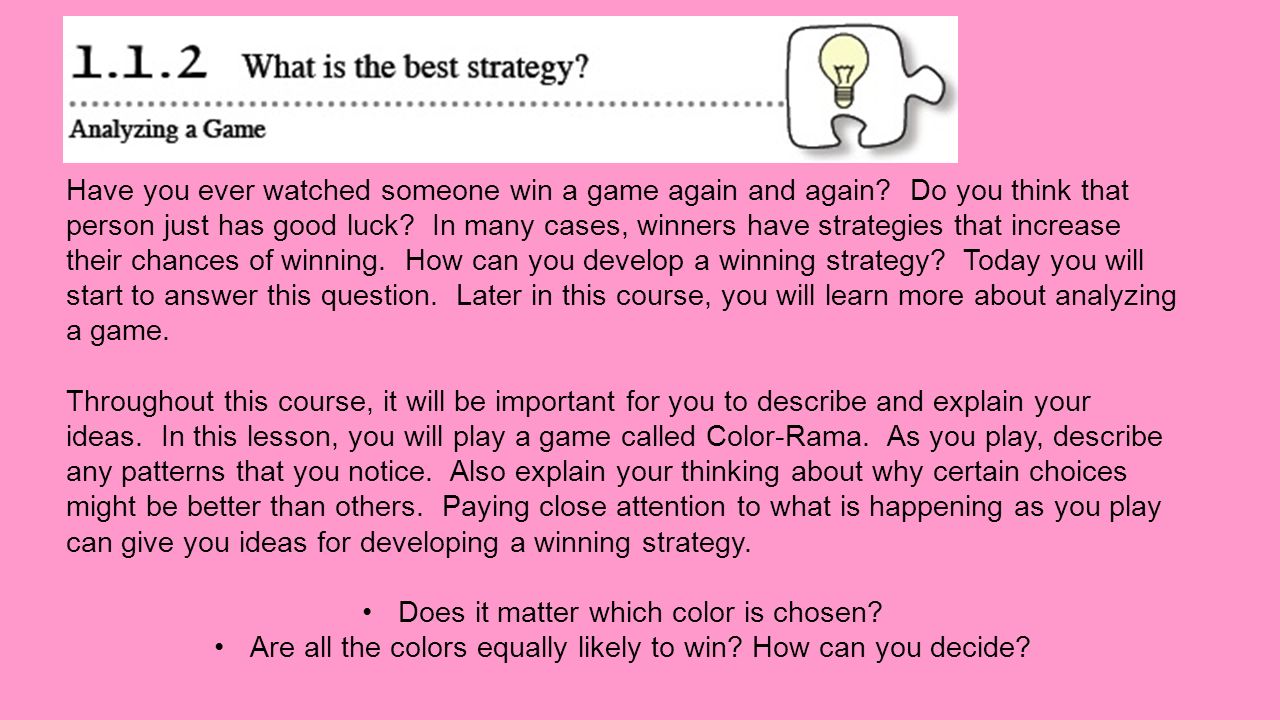 1.1.2 What is the best strategy?

Analyzing a Game

Have you ever watched someone win a game again and again? Do you think that person just has good luck? In many cases, winners have strategies that increase their chances of winning. How can you develop a winning strategy? Today you will start to answer this question. Later in this course, you will learn more about analyzing a game.

Throughout this course, it will be important for you to describe and explain your ideas. In this lesson, you will play a game called Color-Rama. As you play, describe any patterns that you notice. Also explain your thinking about why certain choices might be better than others. Paying close attention to what is happening as you play can give you ideas for developing a winning strategy.

• Does it matter which color is chosen?
• Are all the colors equally likely to win? How can you decide?